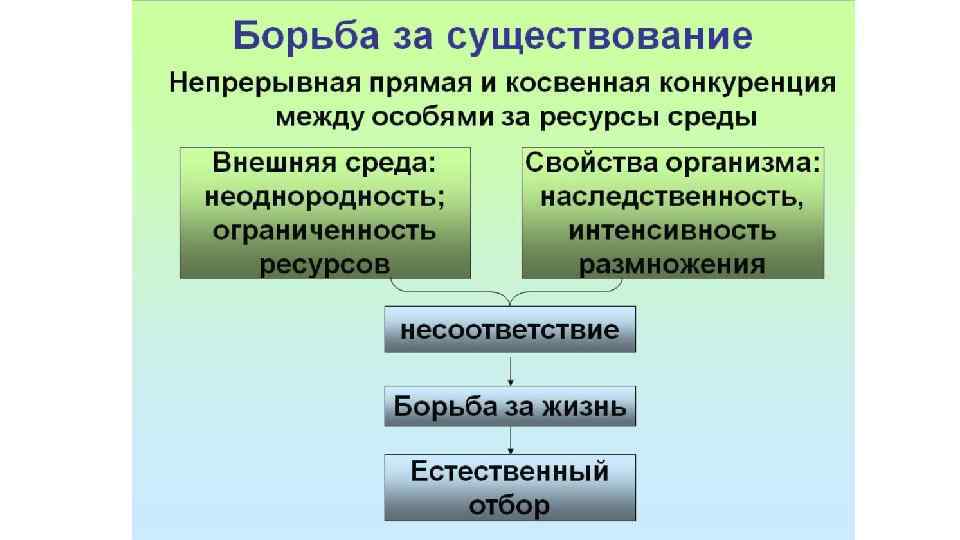 Борьба за существование

Непрерывная прямая и косвенная конкуренция между особями за ресурсы среды

Внешняя среда: неоднородность; ограниченность ресурсов

Свойства организма: наследственность, интенсивность размножения

несоответствие

Борьба за жизнь

Естественный отбор